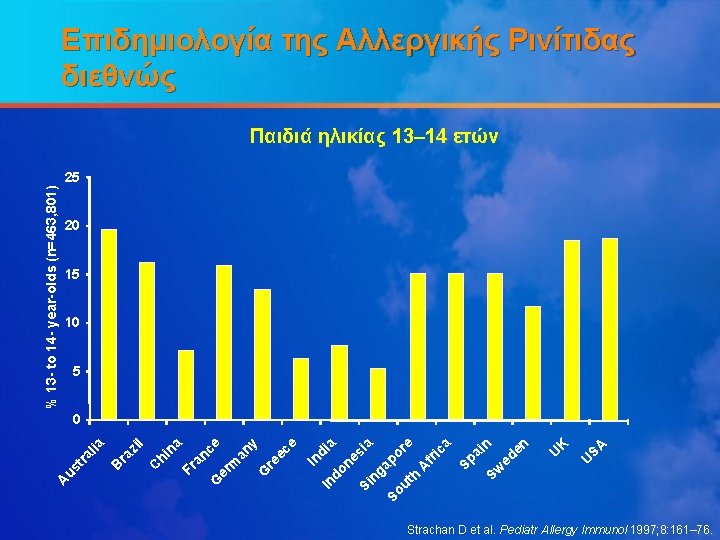 Επιδημιολογία της Αλλεργικής Ρινίτιδας διεθνώς

Παιδιά ηλικίας 13–14 ετών

% 13- to 14- year-olds (n=463,801)

25
20
15
10
5
0

Australia
Brazil
China
France
Germany
Greece
India
Indonesia
Singapore
South Africa
Spain
Sweden
UK
USA

Strachan D et al. Pediatr Allergy Immunol 1997;8:161–76.